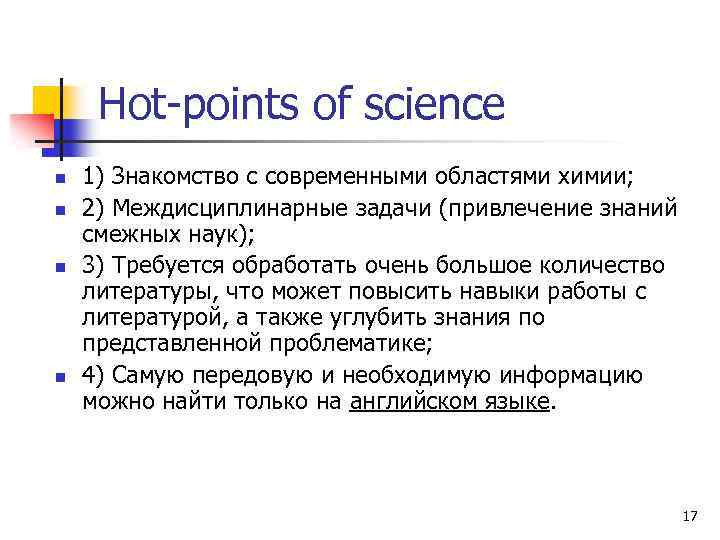 Hot-points of science

1) Знакомство с современными областями химии;

2) Междисциплинарные задачи (привлечение знаний смежных наук);

3) Требуется обработать очень большое количество литературы, что может повысить навыки работы с литературой, а также углубить знания по представленной проблематике;

4) Самую передовую и необходимую информацию можно найти только на английском языке.

17